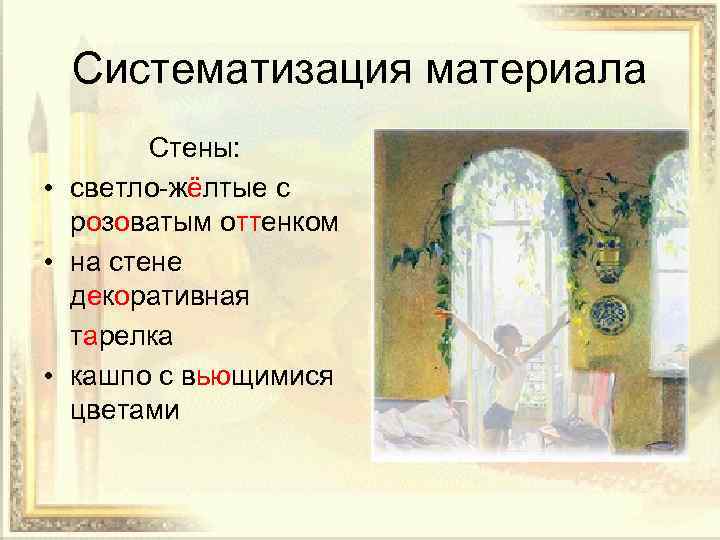 Систематизация материала

Стены:

• светло-жёлтые с розоватым оттенком
• на стене декоративная тарелка
• кашпо с вьющимися цветами